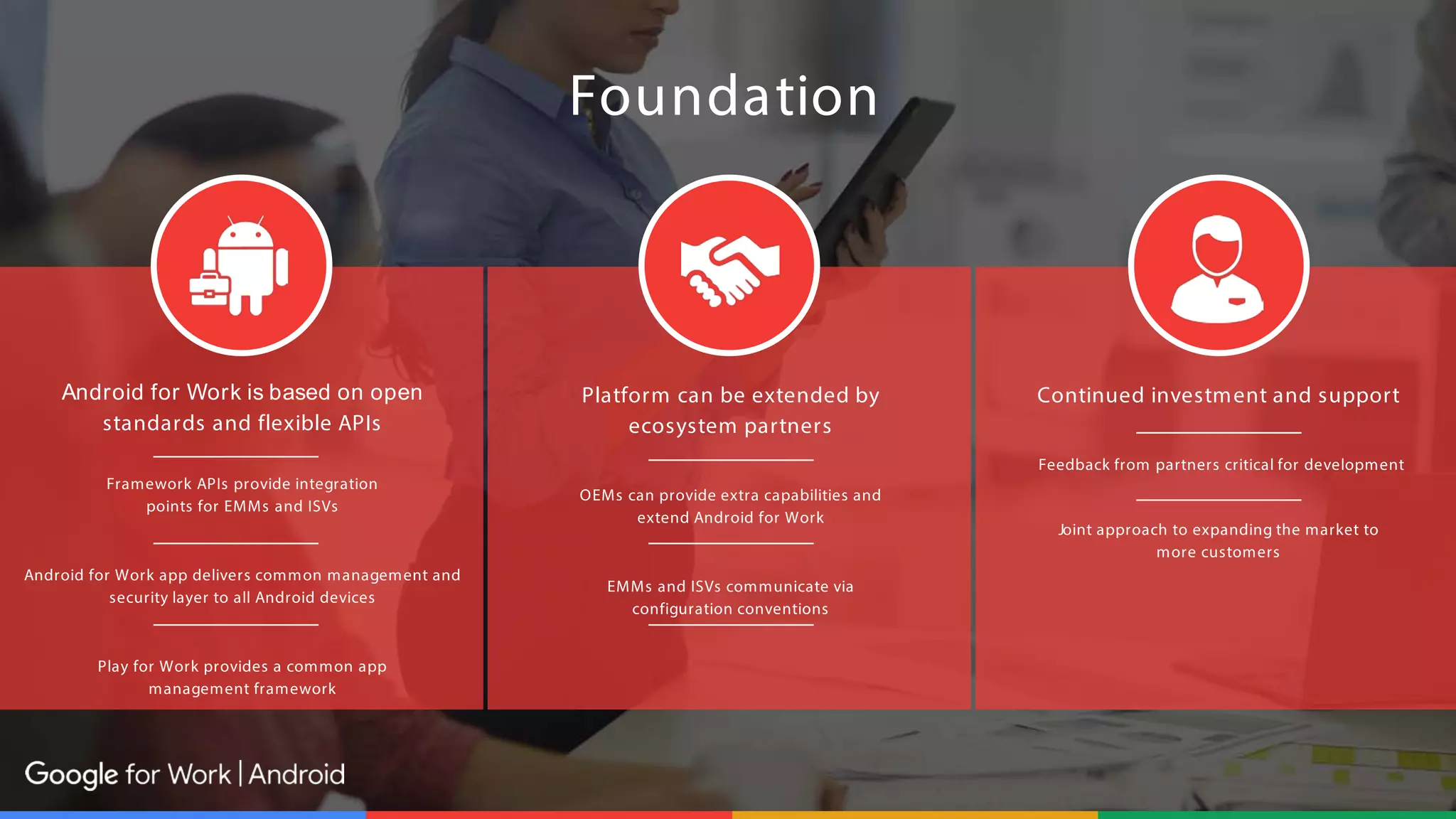 Foundation

Android for Work is based on open standards and flexible APIs

Framework APIs provide integration points for EMMs and ISVs

Android for Work app delivers common management and security layer to all Android devices

Play for Work provides a common app management framework

Platform can be extended by ecosystem partners

OEMs can provide extra capabilities and extend Android for Work

EMMs and ISVs communicate via configuration conventions

Continued investment and support

Feedback from partners critical for development

Joint approach to expanding the market to more customers

Google for Work | Android